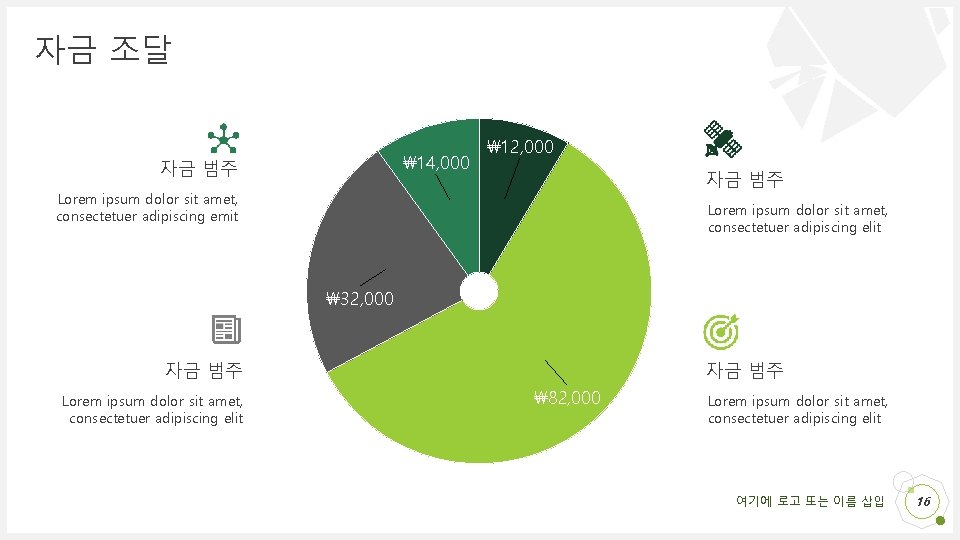 자금 조달

자금 범주

Lorem ipsum dolor sit amet, consectetuer adipiscing emit

자금 범주

Lorem ipsum dolor sit amet, consectetuer adipiscing elit

₩14,000

₩12,000

₩32,000

₩82,000

자금 범주

Lorem ipsum dolor sit amet, consectetuer adipiscing elit

자금 범주

Lorem ipsum dolor sit amet, consectetuer adipiscing elit

여기에 로고 또는 이름 삽입

16